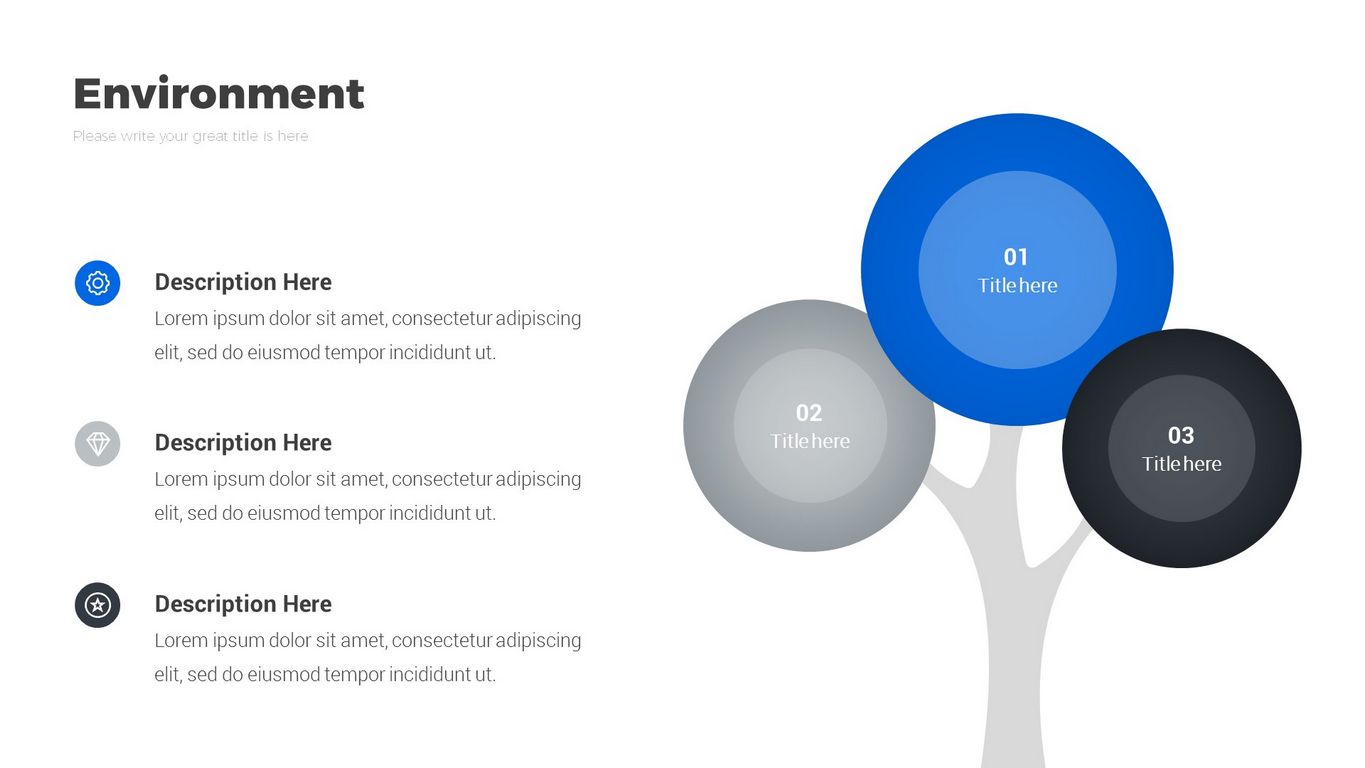 Environment

Please write your great title is here

Description Here

Lorem ipsum dolor sit amet, consectetur adipiscing elit, sed do eiusmod tempor incididunt ut.

Description Here

Lorem ipsum dolor sit amet, consectetur adipiscing elit, sed do eiusmod tempor incididunt ut.

Description Here

Lorem ipsum dolor sit amet, consectetur adipiscing elit, sed do eiusmod tempor incididunt ut.

01
Title here

02
Title here

03
Title here